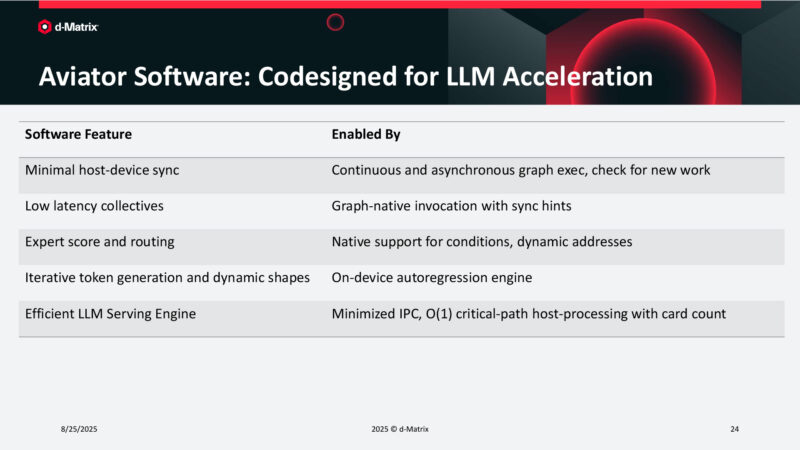 d-Matrix

Aviator Software: Codesigned for LLM Acceleration

| Software Feature | Enabled By |
|---|---|
| Minimal host-device sync | Continuous and asynchronous graph exec, check for new work |
| Low latency collectives | Graph-native invocation with sync hints |
| Expert score and routing | Native support for conditions, dynamic addresses |
| Iterative token generation and dynamic shapes | On-device autoregression engine |
| Efficient LLM Serving Engine | Minimized IPC, O(1) critical-path host-processing with card count |

8/25/2025

2025 © d-Matrix

24